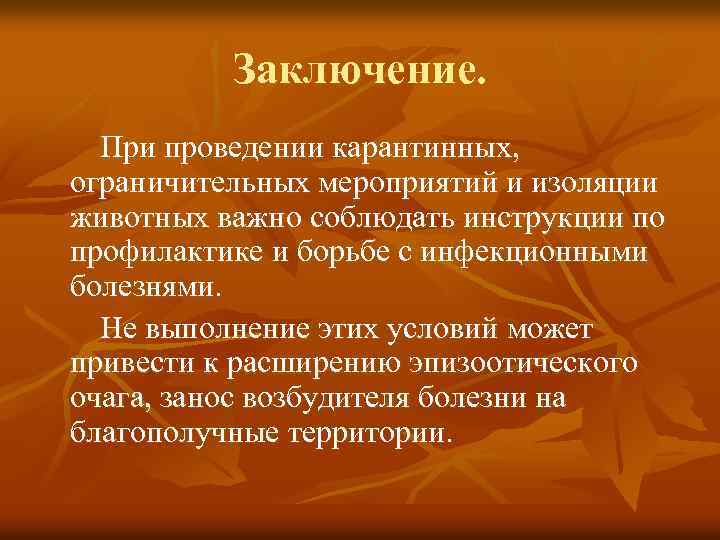 Заключение.

При проведении карантинных, ограничительных мероприятий и изоляции животных важно соблюдать инструкции по профилактике и борьбе с инфекционными болезнями.

Не выполнение этих условий может привести к расширению эпизоотического очага, занос возбудителя болезни на благополучные территории.